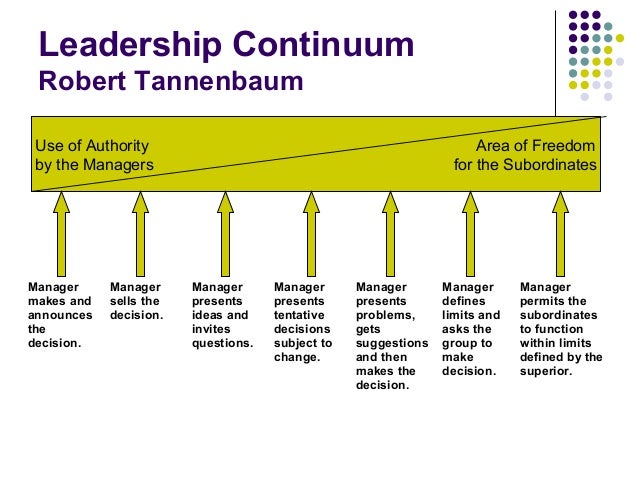 Leadership Continuum
Robert Tannenbaum

Use of Authority by the Managers

Area of Freedom for the Subordinates

Manager makes and announces the decision.

Manager sells the decision.

Manager presents ideas and invites questions.

Manager presents tentative decisions subject to change.

Manager presents problems, gets suggestions and then makes the decision.

Manager defines limits and asks the group to make decision.

Manager permits the subordinates to function within limits defined by the superior.